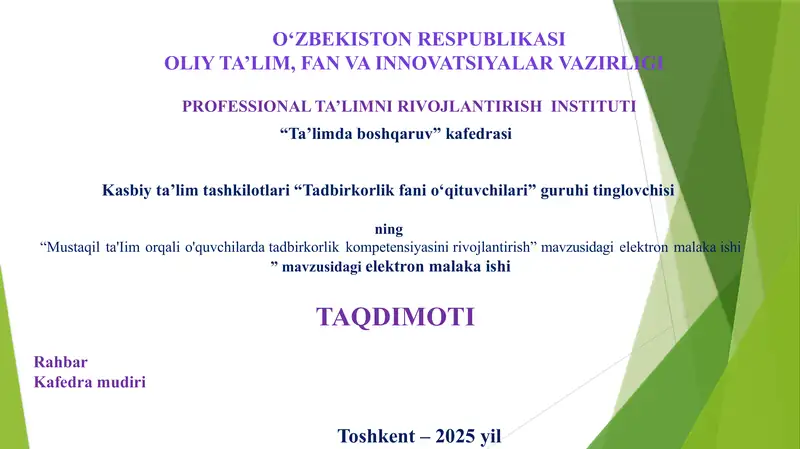 O‘ZBEKISTON RESPUBLIKASI
OLIY TA’LIM, FAN VA INNOVATSIYALAR VAZIRLIGI

PROFESSIONAL TA’LIMNI RIVOJLANTIRISH INSTITUTI

“Ta’limda boshqaruv” kafedrasi

Kasbiy ta’lim tashkilotlari “Tadbirkorlik fani o‘qituvchilari” guruhi tinglovchisi

ning

“Mustaqil ta'Iim orqali o'quvchilarda tadbirkorlik kompetensiyasini rivojlantirish” mavzusidagi elektron malaka ishi

” mavzusidagi elektron malaka ishi

TAQDIMOTI

Rahbar
Kafedra mudiri

Toshkent – 2025 yil